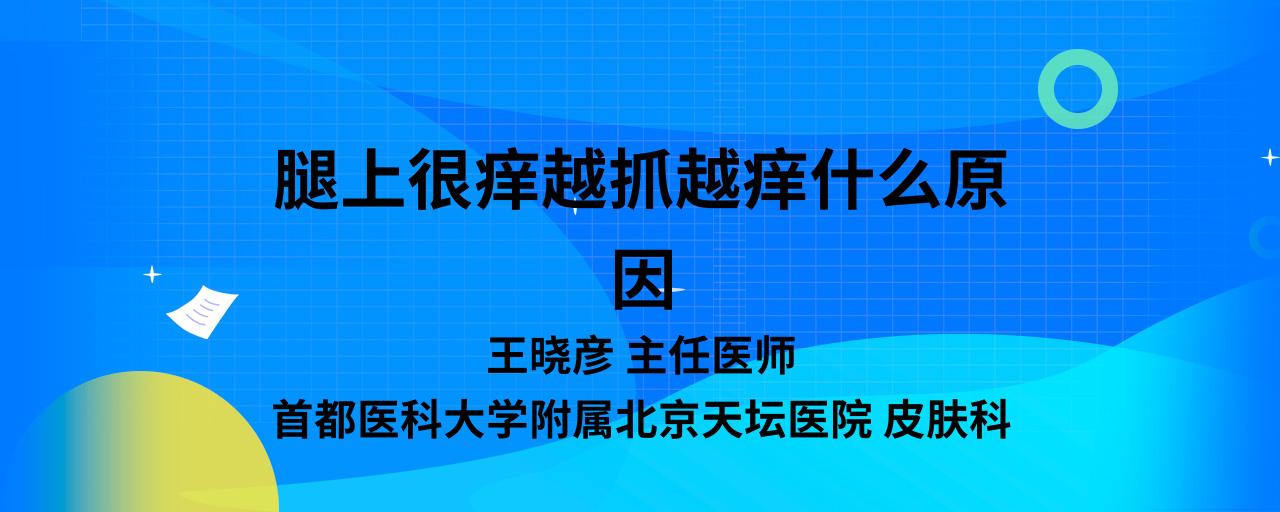 腿上很痒越抓越痒什么原因

王晓彦 主任医师

首都医科大学附属北京天坛医院 皮肤科